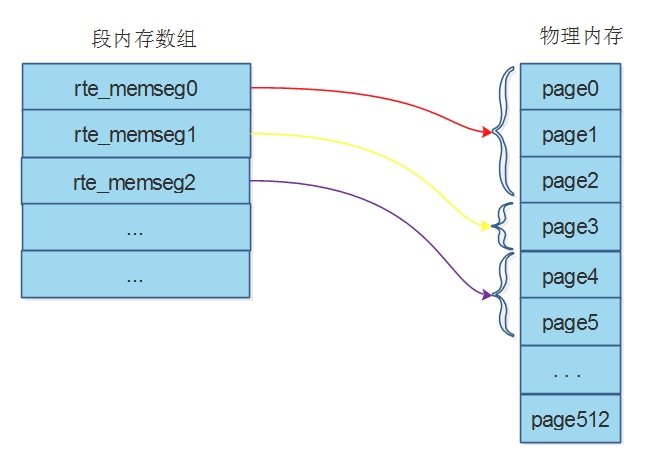 段内存数组

rte_memseg0

rte_memseg1

rte_memseg2

...

...

物理内存

page0

page1

page2

page3

page4

page5

. . .

page512